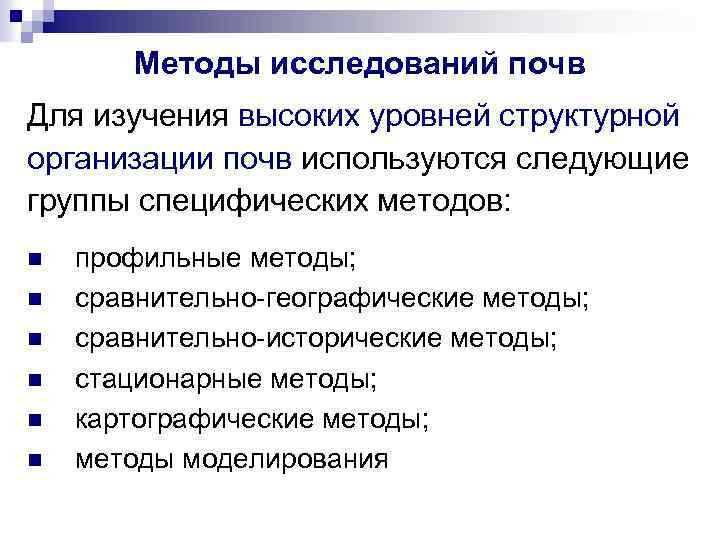 Методы исследований почв

Для изучения высоких уровней структурной организации почв используются следующие группы специфических методов:

- профильные методы;
- сравнительно-географические методы;
- сравнительно-исторические методы;
- стационарные методы;
- картографические методы;
- методы моделирования